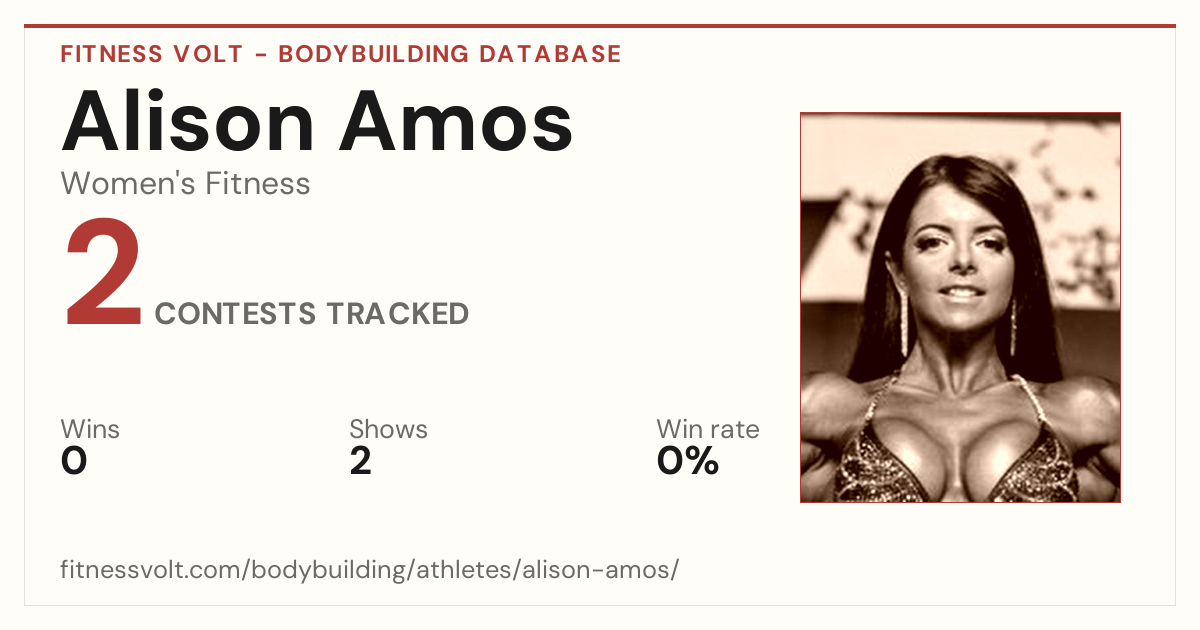 FITNESS VOLT - BODYBUILDING DATABASE

Alison Amos

Women's Fitness

2 CONTESTS TRACKED

Wins
0

Shows
2

Win rate
0%

fitnessvolt.com/bodybuilding/athletes/alison-amos/